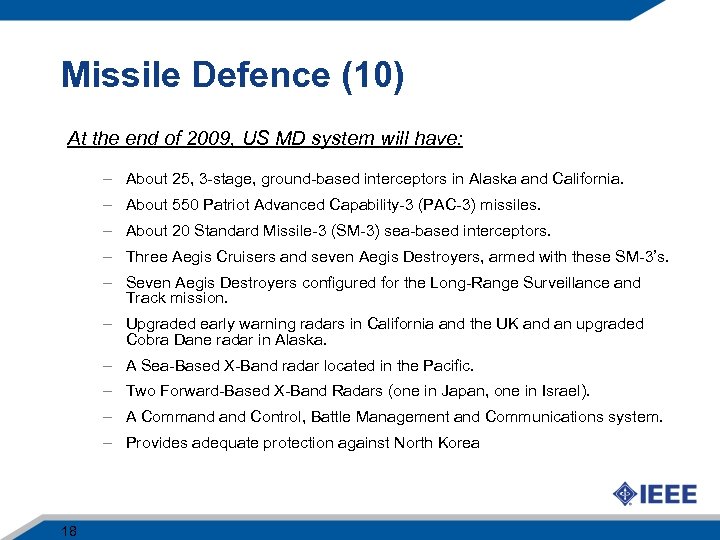 Missile Defence (10)

At the end of 2009, US MD system will have:

– About 25, 3-stage, ground-based interceptors in Alaska and California.

– About 550 Patriot Advanced Capability-3 (PAC-3) missiles.

– About 20 Standard Missile-3 (SM-3) sea-based interceptors.

– Three Aegis Cruisers and seven Aegis Destroyers, armed with these SM-3's.

– Seven Aegis Destroyers configured for the Long-Range Surveillance and Track mission.

– Upgraded early warning radars in California and the UK and an upgraded Cobra Dane radar in Alaska.

– A Sea-Based X-Band radar located in the Pacific.

– Two Forward-Based X-Band Radars (one in Japan, one in Israel).

– A Command and Control, Battle Management and Communications system.

– Provides adequate protection against North Korea

IEEE

18